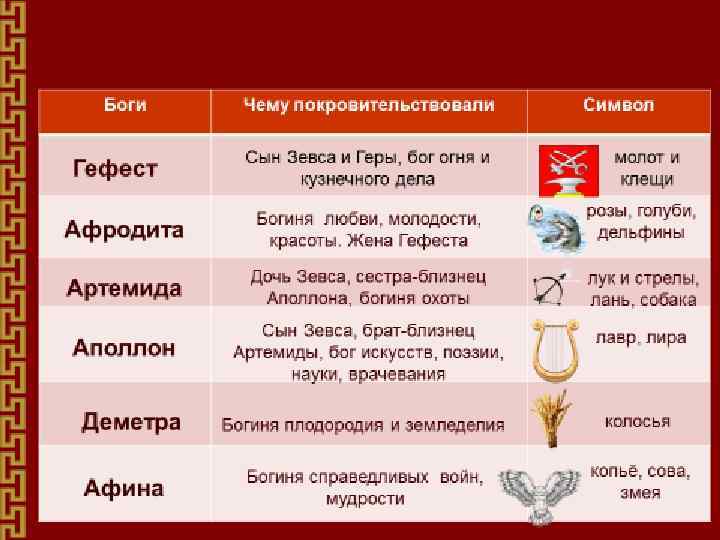 | Боги | Чему покровительствовали | Символ |
|---|---|---|
| Гефест | Сын Зевса и Геры, бог огня и кузнечного дела | молот и клещи |
| Афродита | Богиня любви, молодости, красоты. Жена Гефеста | розы, голуби, дельфины |
| Артемида | Дочь Зевса, сестра-близнец Аполлона, богиня охоты | лук и стрелы, лань, собака |
| Аполлон | Сын Зевса, брат-близнец Артемиды, бог искусств, поэзии, науки, врачевания | лавр, лира |
| Деметра | Богиня плодородия и земледелия | колосья |
| Афина | Богиня справедливых войн, мудрости | копьё, сова, змея |